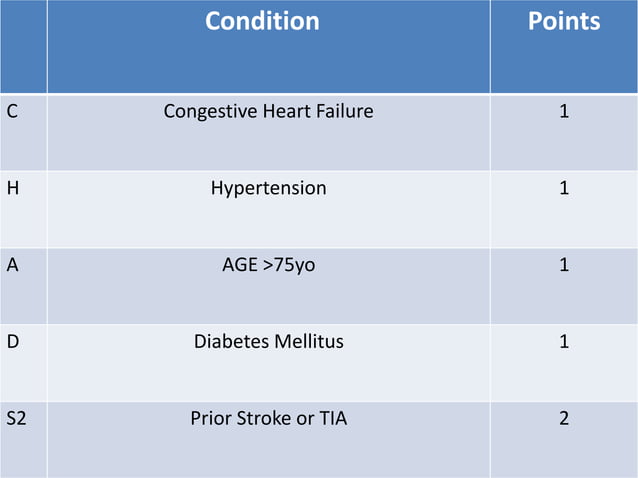 | | Condition | Points |
|---|---|---|
| C | Congestive Heart Failure | 1 |
| H | Hypertension | 1 |
| A | AGE >75yo | 1 |
| D | Diabetes Mellitus | 1 |
| S2 | Prior Stroke or TIA | 2 |